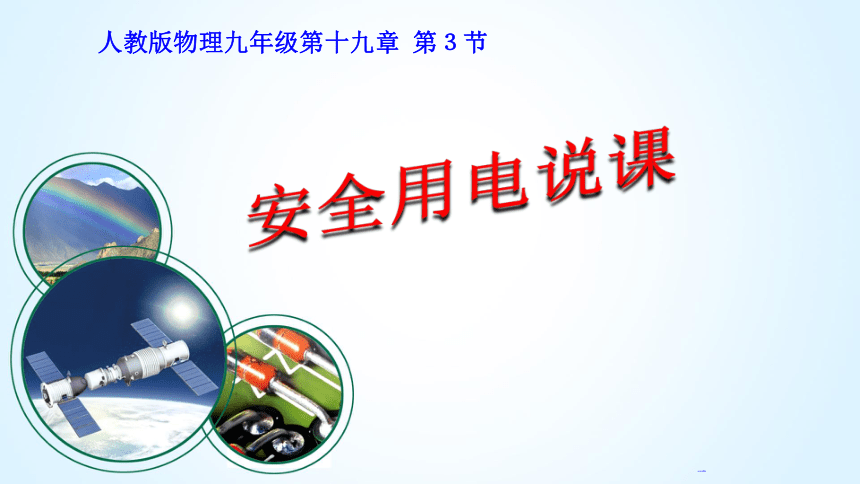 人教版物理九年级第十九章 第 3 节

安全用电说课